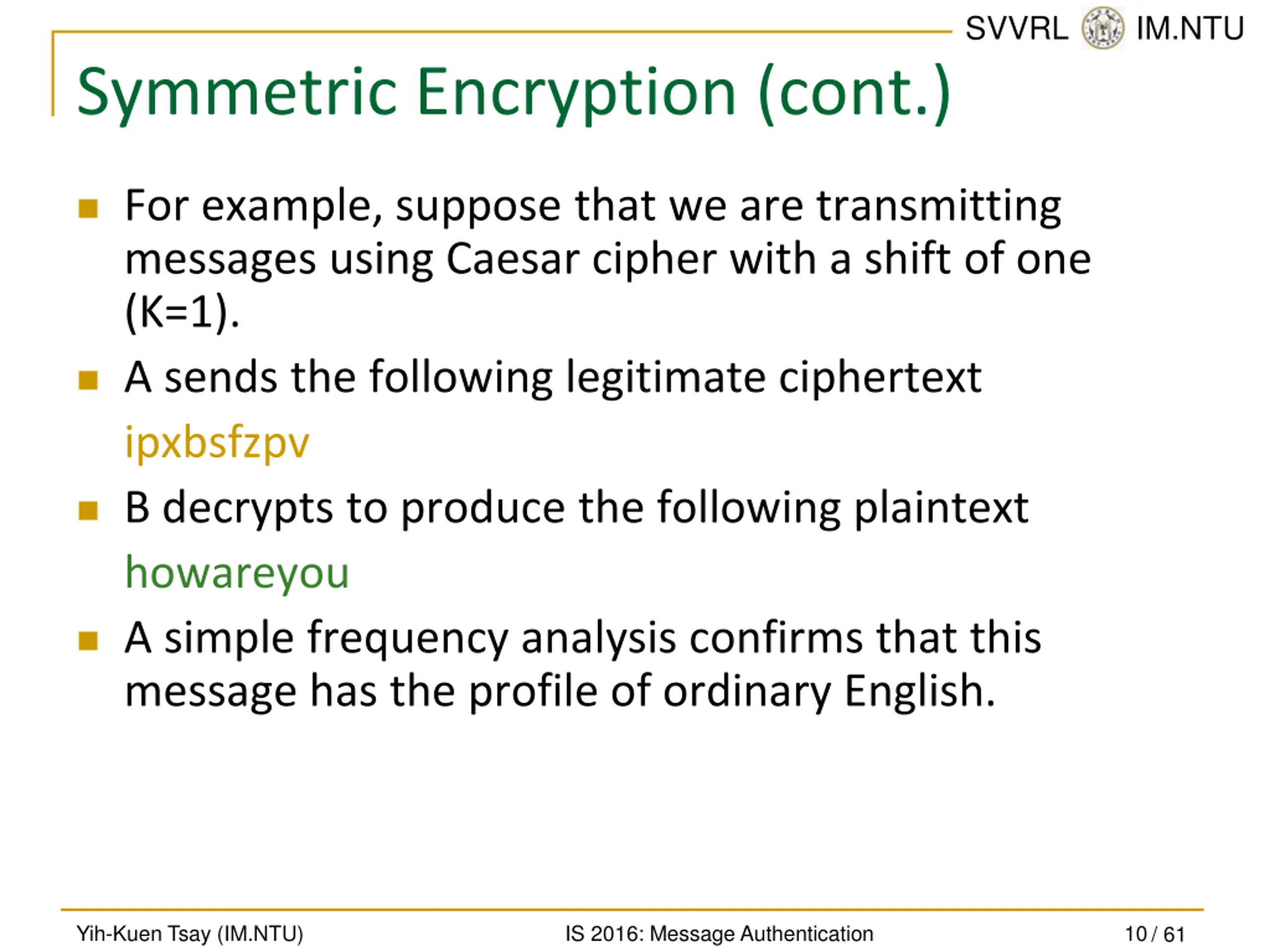 SVVRL IM.NTU

Symmetric Encryption (cont.)

For example, suppose that we are transmitting messages using Caesar cipher with a shift of one (K=1).

A sends the following legitimate ciphertext

ipxbsfzpv

B decrypts to produce the following plaintext

howareyou

A simple frequency analysis confirms that this message has the profile of ordinary English.

Yih-Kuen Tsay (IM.NTU) IS 2016: Message Authentication 10 / 61